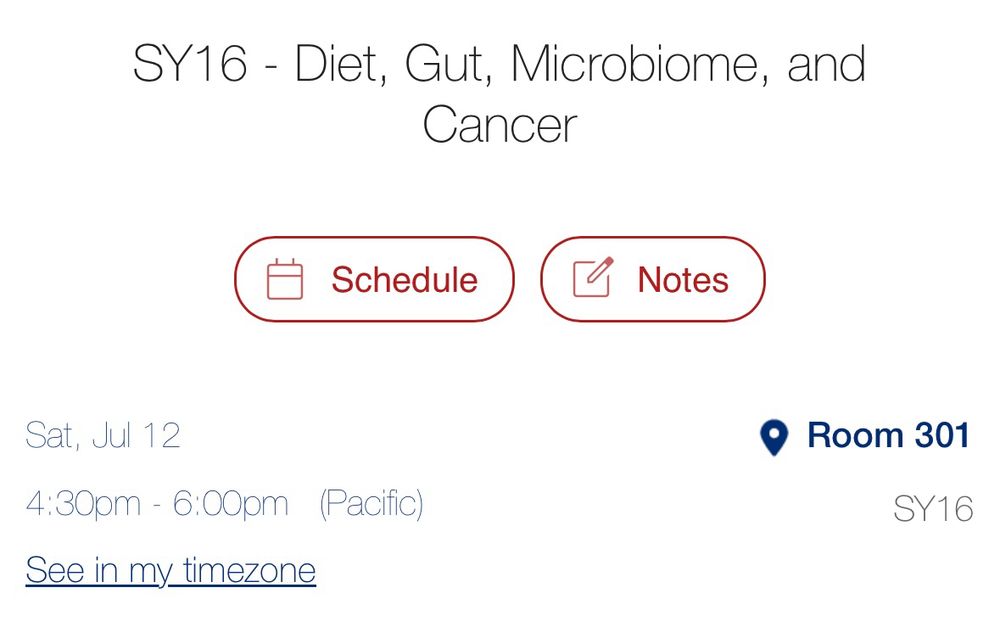 SY16 - Diet, Gut, Microbiome, and Cancer

Schedule

Notes

Sat, Jul 12

Room 301

4:30pm - 6:00pm (Pacific)

SY16

See in my timezone